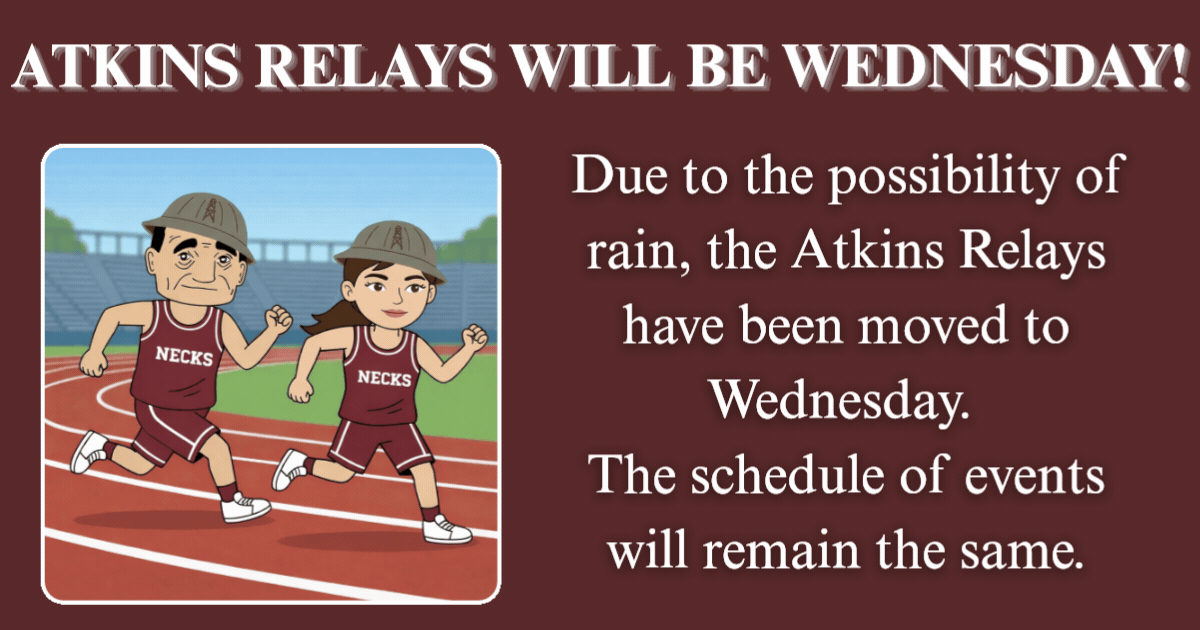 ATKINS RELAYS WILL BE WEDNESDAY!

NECKS

NECKS

Due to the possibility of rain, the Atkins Relays have been moved to Wednesday.
The schedule of events will remain the same.